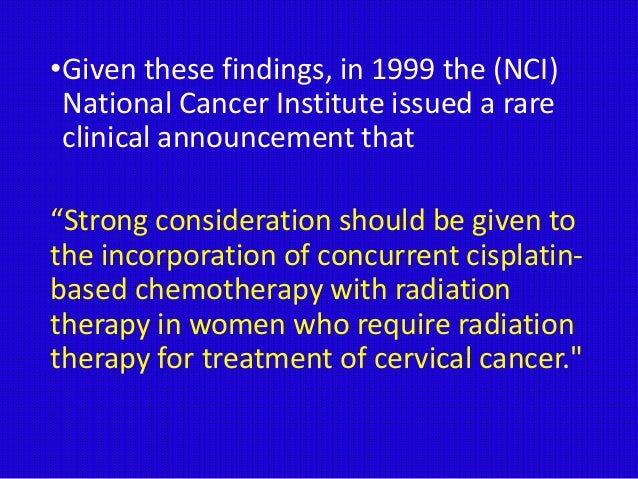 •Given these findings, in 1999 the (NCI) National Cancer Institute issued a rare clinical announcement that

“Strong consideration should be given to the incorporation of concurrent cisplatin-based chemotherapy with radiation therapy in women who require radiation therapy for treatment of cervical cancer."